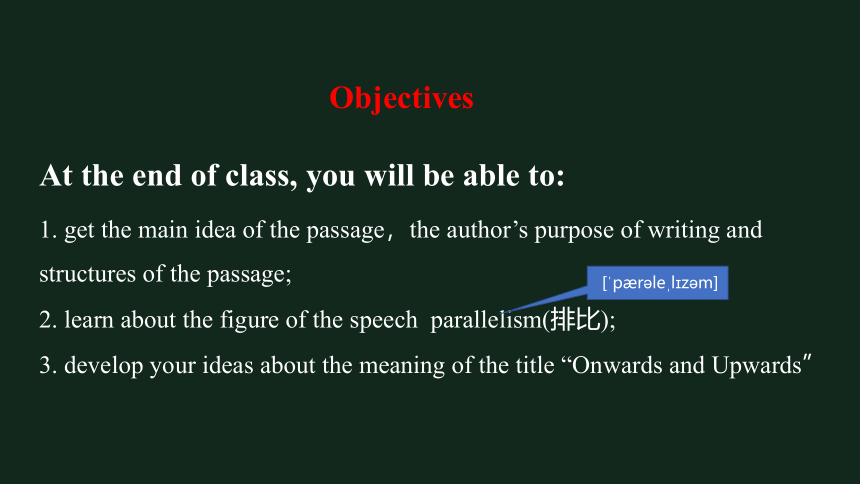 Objectives

At the end of class, you will be able to:

1. get the main idea of the passage， the author’s purpose of writing and structures of the passage;

[ˈpærəleˌlɪzəm]

2. learn about the figure of the speech parallelism(排比);

3. develop your ideas about the meaning of the title “Onwards and Upwards”